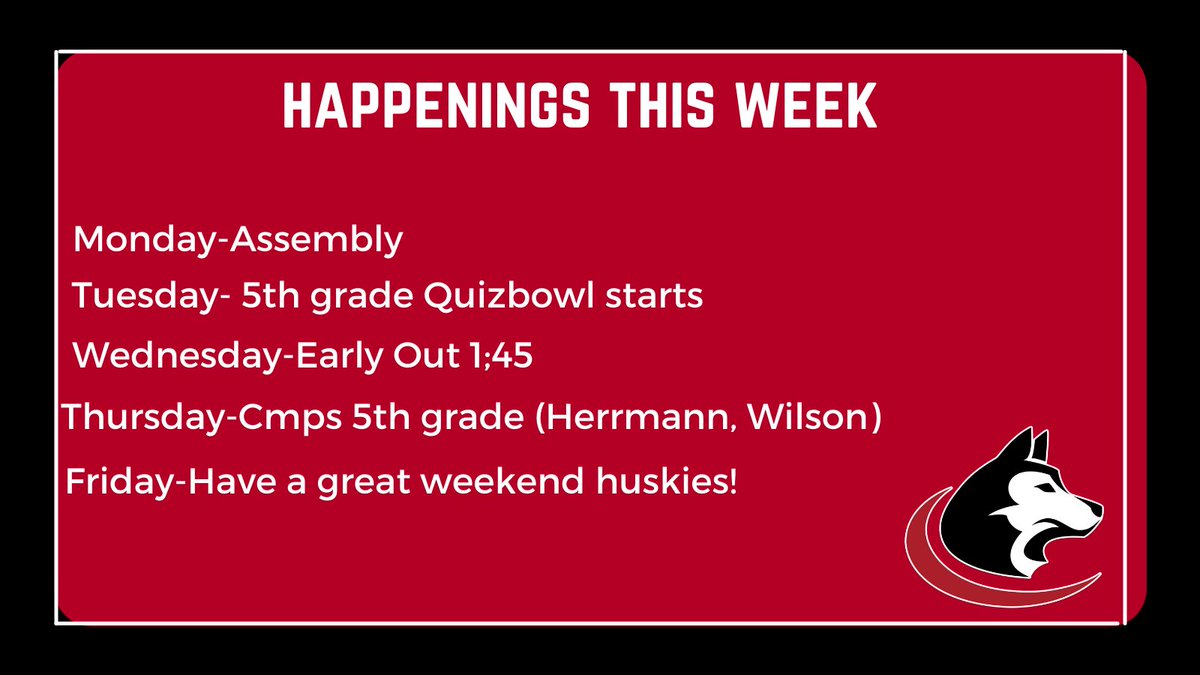 HAPPENINGS THIS WEEK

Monday-Assembly

Tuesday- 5th grade Quizbowl starts

Wednesday-Early Out 1;45

Thursday-Cmps 5th grade (Herrmann, Wilson)

Friday-Have a great weekend huskies!